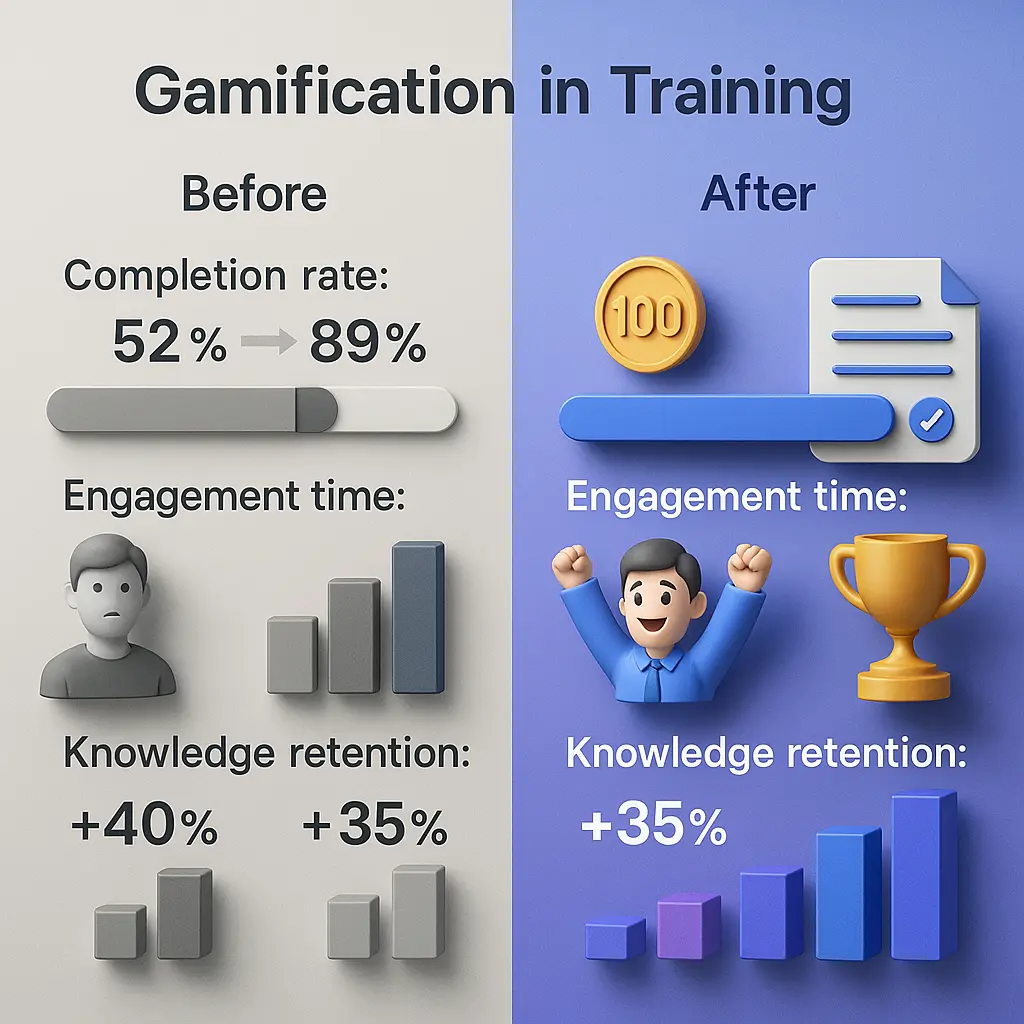 Gamification in Training

Before

Completion rate:

52% → 89%

Engagement time:

Knowledge retention:

+40% +35%

After

100

Engagement time:

Knowledge retention:

+35%